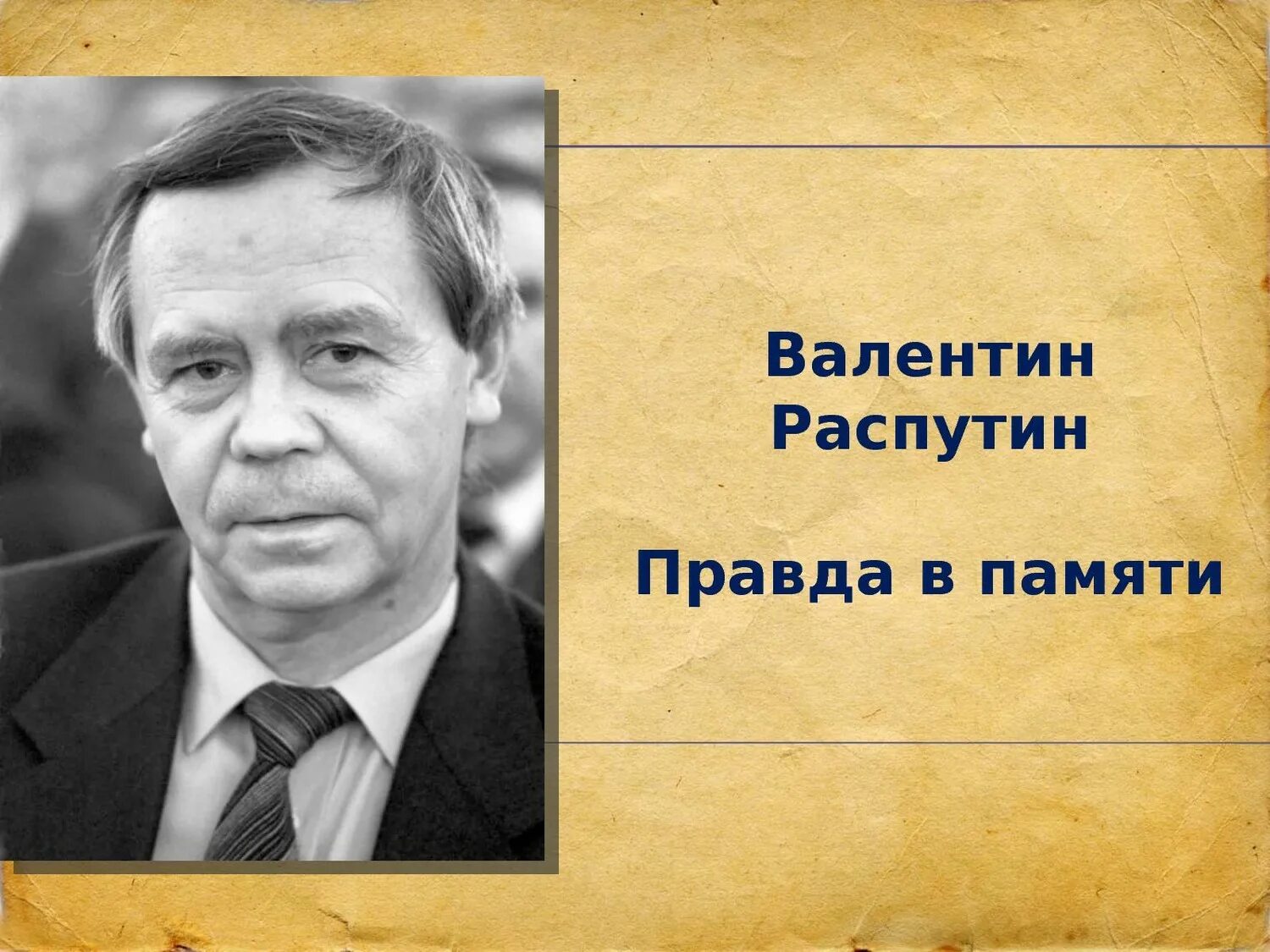 Валентин
Распутин

Правда в памяти